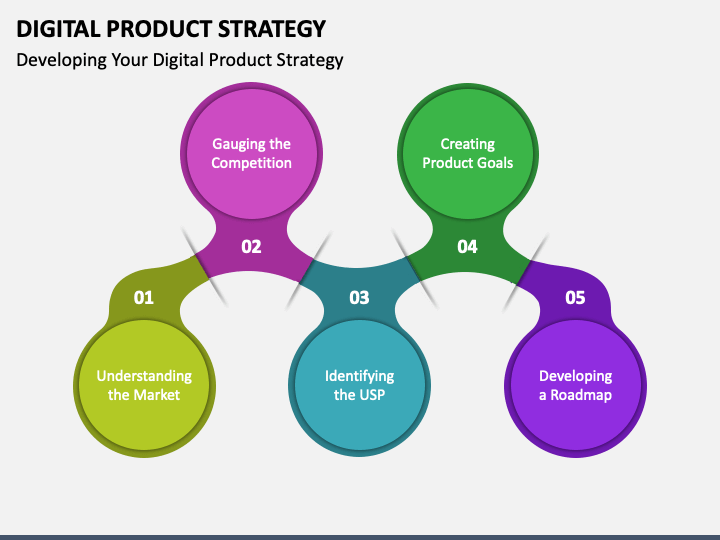 DIGITAL PRODUCT STRATEGY

Developing Your Digital Product Strategy

01
Understanding the Market

02
Gauging the Competition

03
Identifying the USP

04
Creating Product Goals

05
Developing a Roadmap